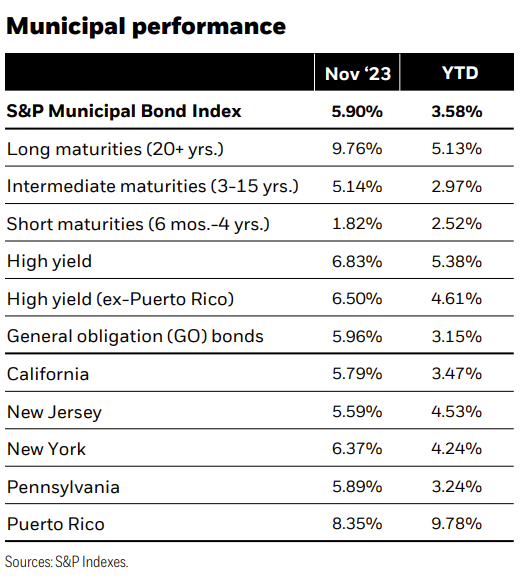 Municipal performance

| | Nov ‘23 | YTD |
|---|---|---|
| S&P Municipal Bond Index | 5.90% | 3.58% |
| Long maturities (20+ yrs.) | 9.76% | 5.13% |
| Intermediate maturities (3-15 yrs.) | 5.14% | 2.97% |
| Short maturities (6 mos.-4 yrs.) | 1.82% | 2.52% |
| High yield | 6.83% | 5.38% |
| High yield (ex-Puerto Rico) | 6.50% | 4.61% |
| General obligation (GO) bonds | 5.96% | 3.15% |
| California | 5.79% | 3.47% |
| New Jersey | 5.59% | 4.53% |
| New York | 6.37% | 4.24% |
| Pennsylvania | 5.89% | 3.24% |
| Puerto Rico | 8.35% | 9.78% |

Sources: S&P Indexes.